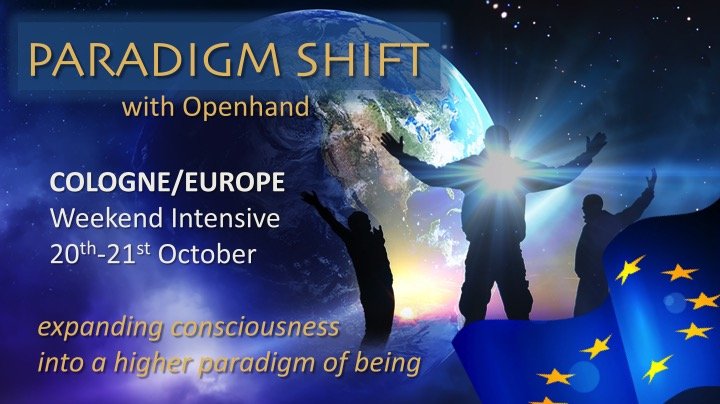 PARADIGM SHIFT
with Openhand

COLOGNE/EUROPE
Weekend Intensive
20th-21st October

expanding consciousness
into a higher paradigm of being